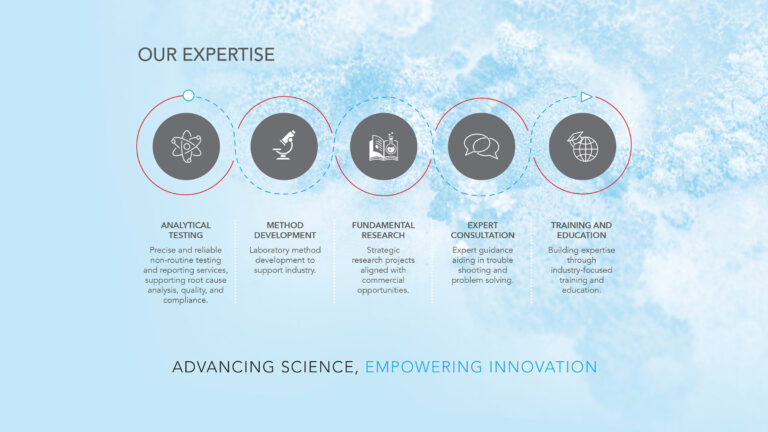 OUR EXPERTISE

ANALYTICAL TESTING

Precise and reliable non-routine testing and reporting services, supporting root cause analysis, quality, and compliance.

METHOD DEVELOPMENT

Laboratory method development to support industry.

FUNDAMENTAL RESEARCH

Strategic research projects aligned with commercial opportunities.

EXPERT CONSULTATION

Expert guidance aiding in trouble shooting and problem solving.

TRAINING AND EDUCATION

Building expertise through industry-focused training and education.

ADVANCING SCIENCE, EMPOWERING INNOVATION